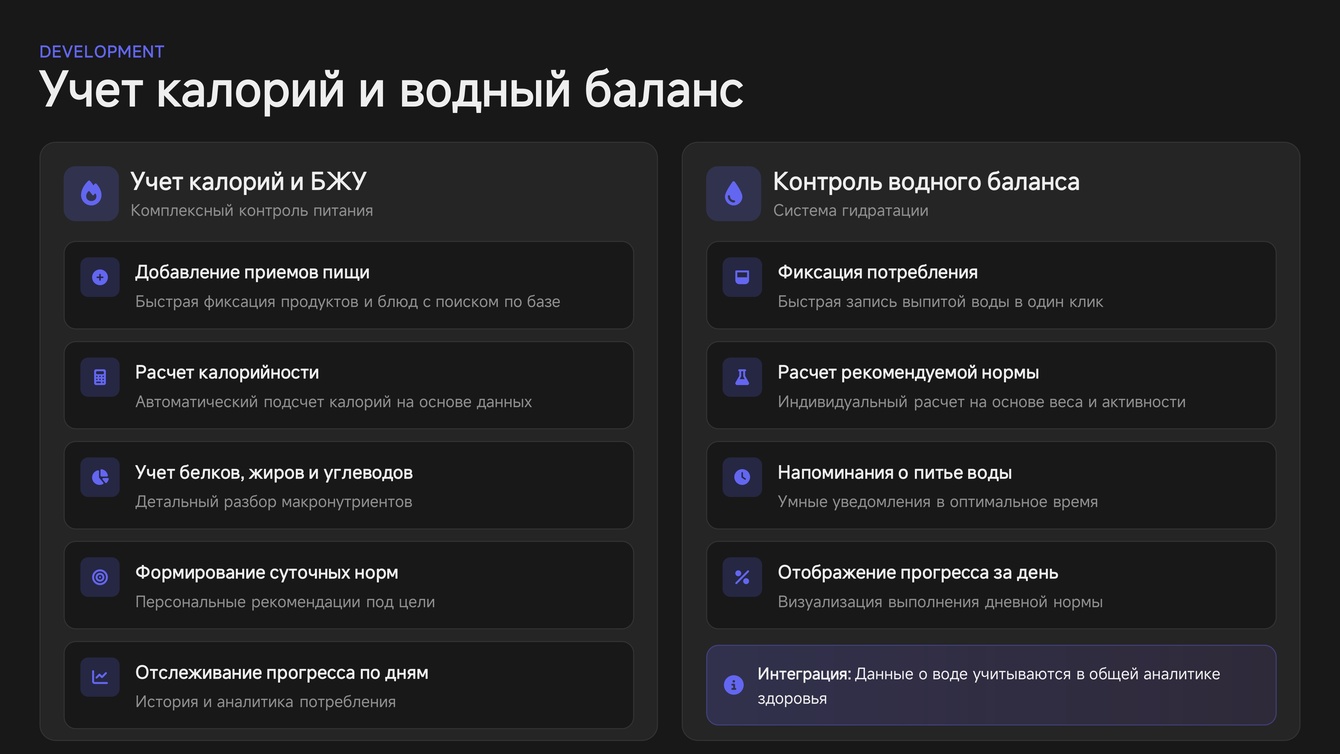 DEVELOPMENT

Учет калорий и водный баланс

Учет калорий и БЖУ
Комплексный контроль питания

Добавление приемов пищи
Быстрая фиксация продуктов и блюд с поиском по базе

Расчет калорийности
Автоматический подсчет калорий на основе данных

Учет белков, жиров и углеводов
Детальный разбор макронутриентов

Формирование суточных норм
Персональные рекомендации под цели

Отслеживание прогресса по дням
История и аналитика потребления

Контроль водного баланса
Система гидратации

Фиксация потребления
Быстрая запись выпитой воды в один клик

Расчет рекомендуемой нормы
Индивидуальный расчет на основе веса и активности

Напоминания о питье воды
Умные уведомления в оптимальное время

Отображение прогресса за день
Визуализация выполнения дневной нормы

Интеграция: Данные о воде учитываются в общей аналитике здоровья